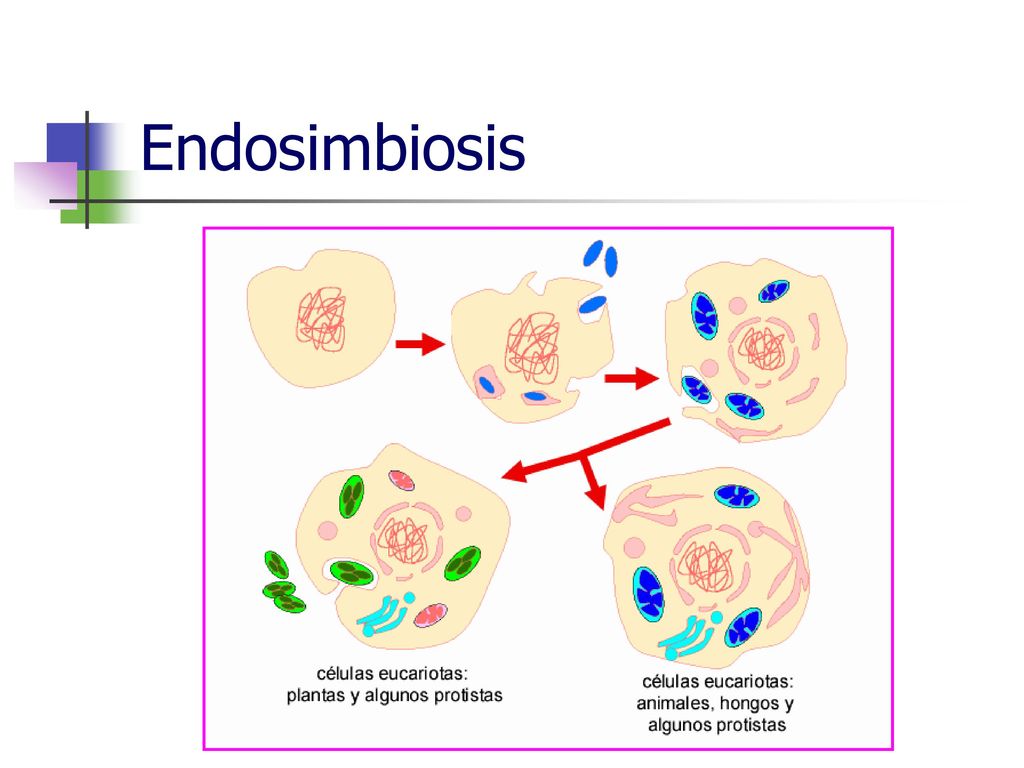 Endosimbiosis

células eucariotas:
plantas y algunos protistas

células eucariotas:
animales, hongos y
algunos protistas